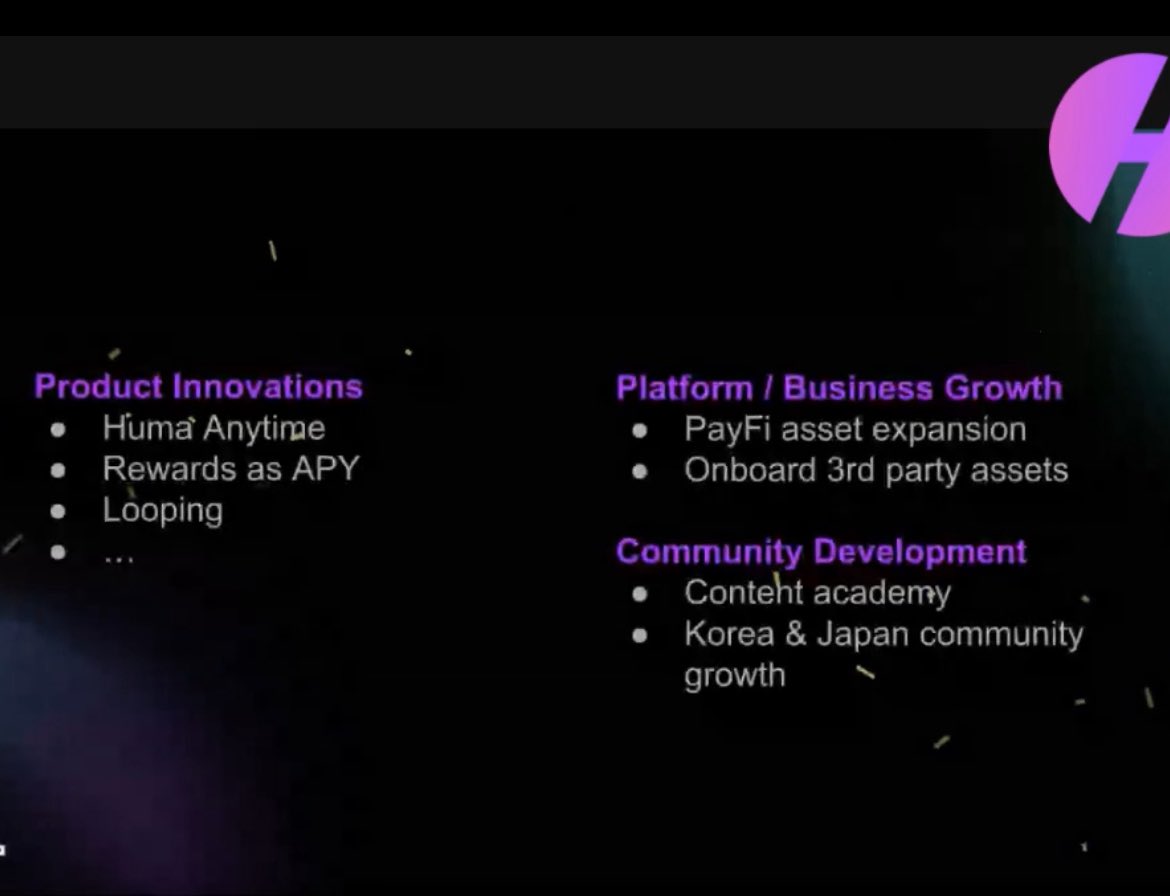 Product Innovations
- Huma Anytime
- Rewards as APY
- Looping
- …

Platform / Business Growth
- PayFi asset expansion
- Onboard 3rd party assets

Community Development
- Content academy
- Korea & Japan community growth